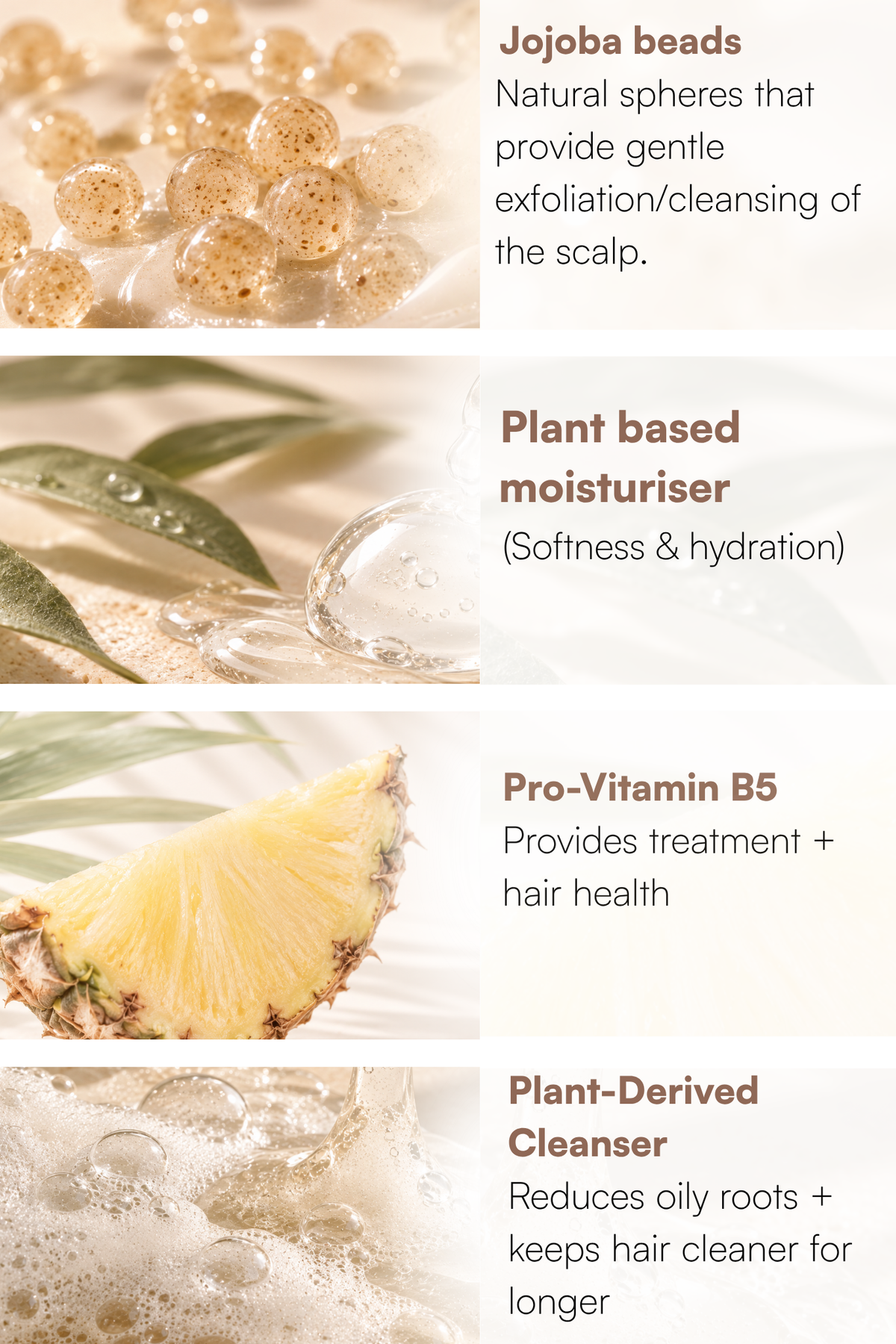 Jojoba beads
Natural spheres that provide gentle exfoliation/cleansing of the scalp.

Plant based moisturiser
(Softness & hydration)

Pro-Vitamin B5
Provides treatment + hair health

Plant-Derived Cleanser
Reduces oily roots + keeps hair cleaner for longer